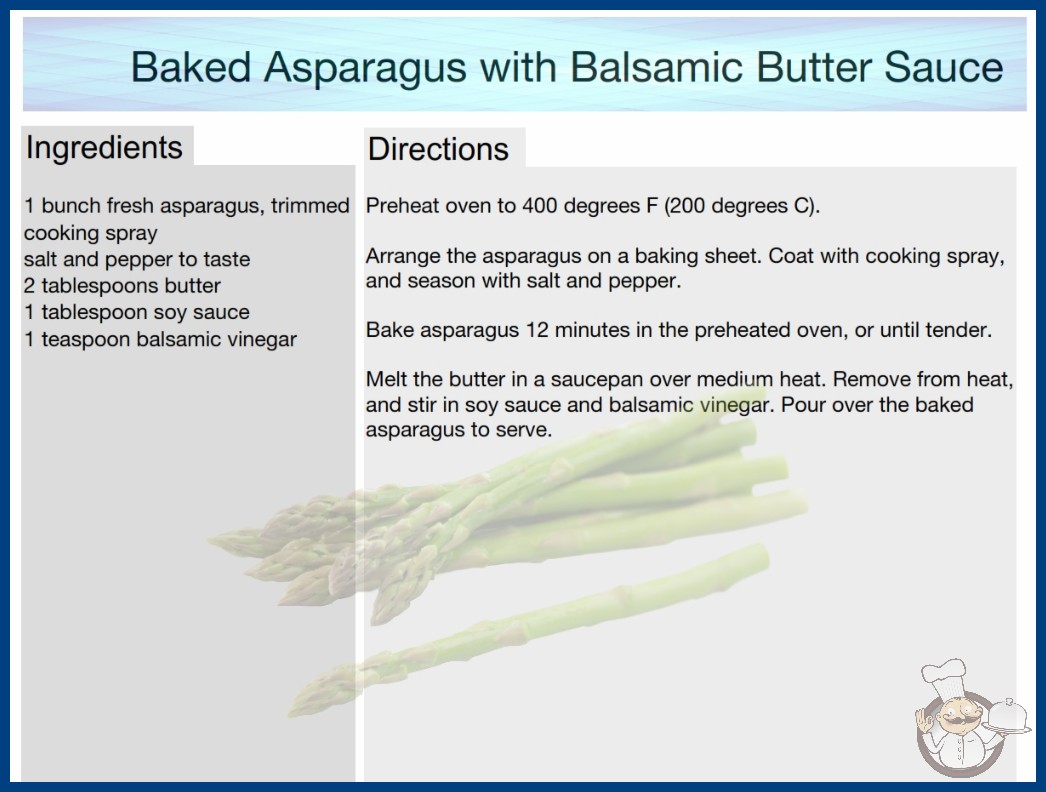 Baked Asparagus with Balsamic Butter Sauce

Ingredients

1 bunch fresh asparagus, trimmed
cooking spray
salt and pepper to taste
2 tablespoons butter
1 tablespoon soy sauce
1 teaspoon balsamic vinegar

Directions

Preheat oven to 400 degrees F (200 degrees C).

Arrange the asparagus on a baking sheet. Coat with cooking spray, and season with salt and pepper.

Bake asparagus 12 minutes in the preheated oven, or until tender.

Melt the butter in a saucepan over medium heat. Remove from heat, and stir in soy sauce and balsamic vinegar. Pour over the baked asparagus to serve.